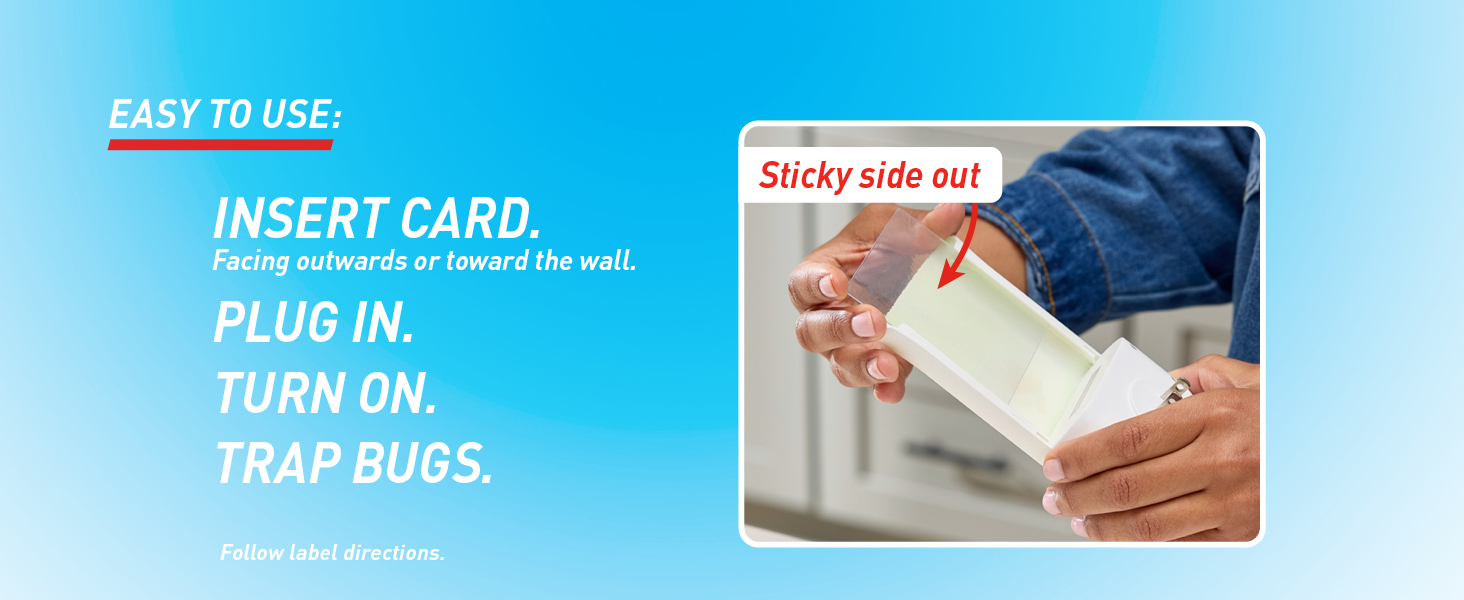 EASY TO USE:

INSERT CARD.
Facing outwards or toward the wall.

PLUG IN.

TURN ON.

TRAP BUGS.

Follow label directions.

Sticky side out